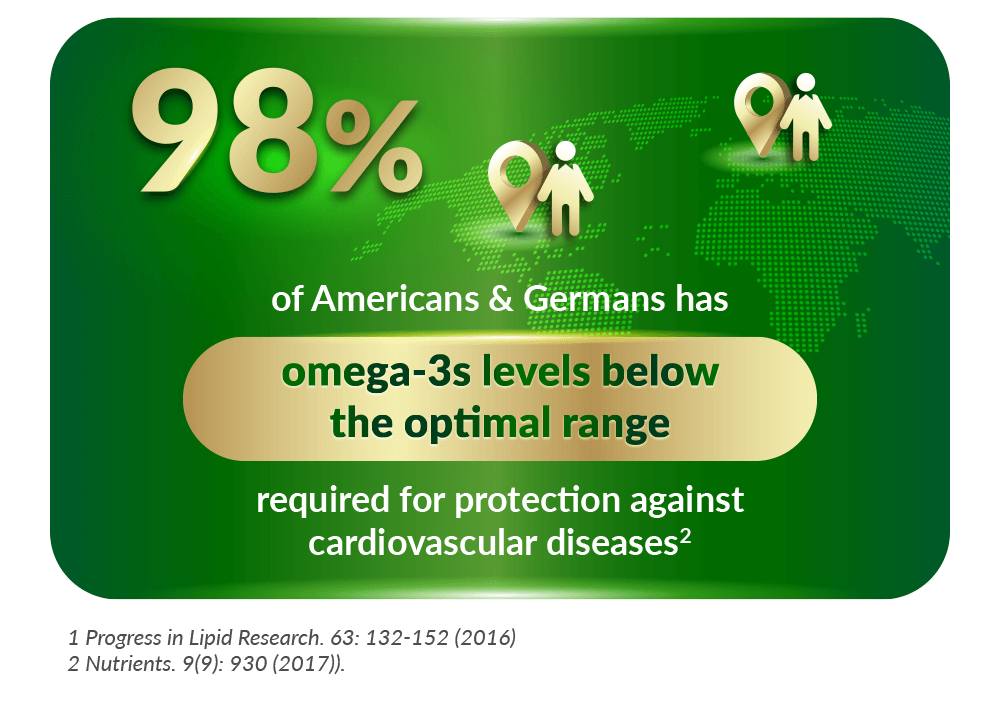 98%

of Americans & Germans has

omega-3s levels below the optimal range

required for protection against cardiovascular diseases$^2$

1 Progress in Lipid Research. 63: 132-152 (2016)
2 Nutrients. 9(9): 930 (2017)).